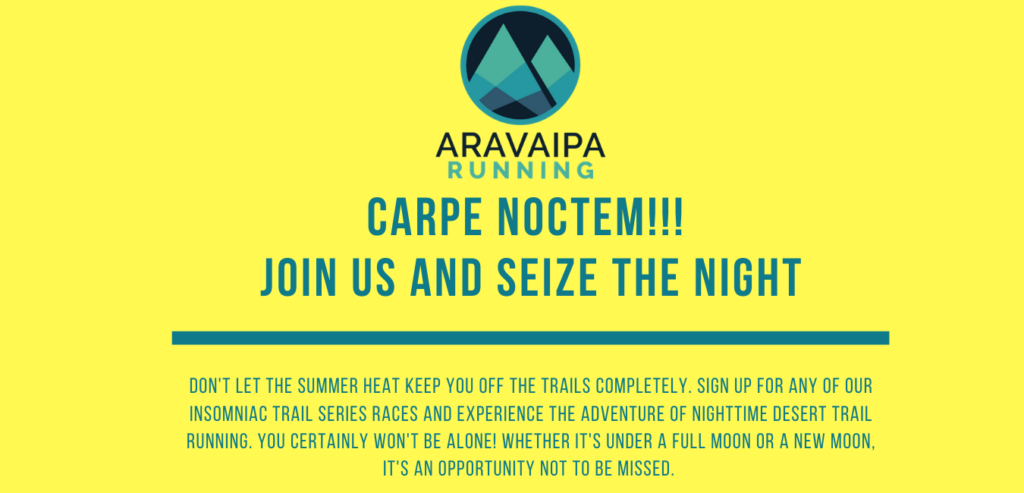 ARAVAIPA
RUNNING

CARPE NOCTEM!!!
JOIN US AND SEIZE THE NIGHT

DON'T LET THE SUMMER HEAT KEEP YOU OFF THE TRAILS COMPLETELY. SIGN UP FOR ANY OF OUR INSOMNIAC TRAIL SERIES RACES AND EXPERIENCE THE ADVENTURE OF NIGHTTIME DESERT TRAIL RUNNING. YOU CERTAINLY WON'T BE ALONE! WHETHER IT'S UNDER A FULL MOON OR A NEW MOON, IT'S AN OPPORTUNITY NOT TO BE MISSED.